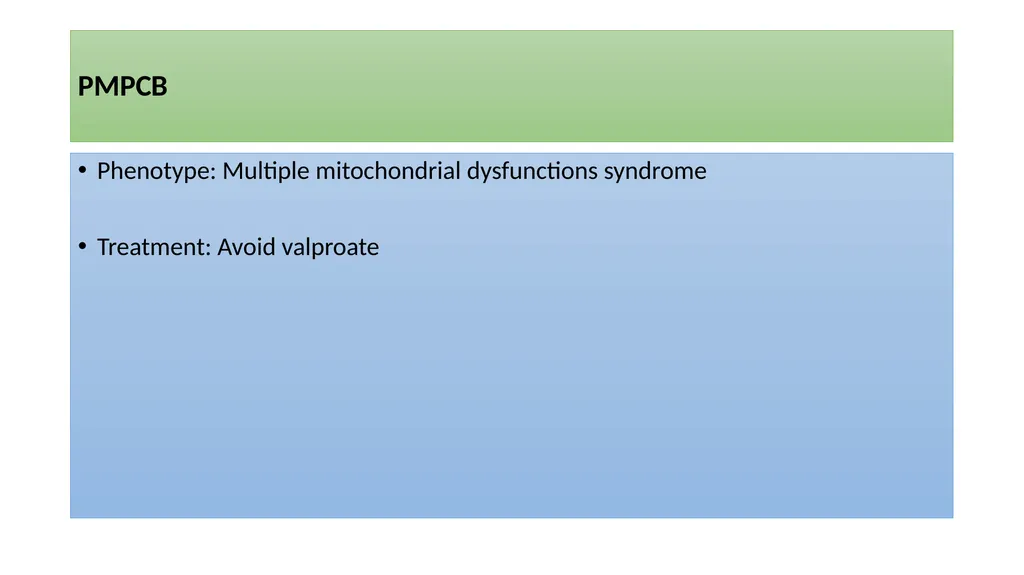 PMPCB

• Phenotype: Multiple mitochondrial dysfunctions syndrome

• Treatment: Avoid valproate